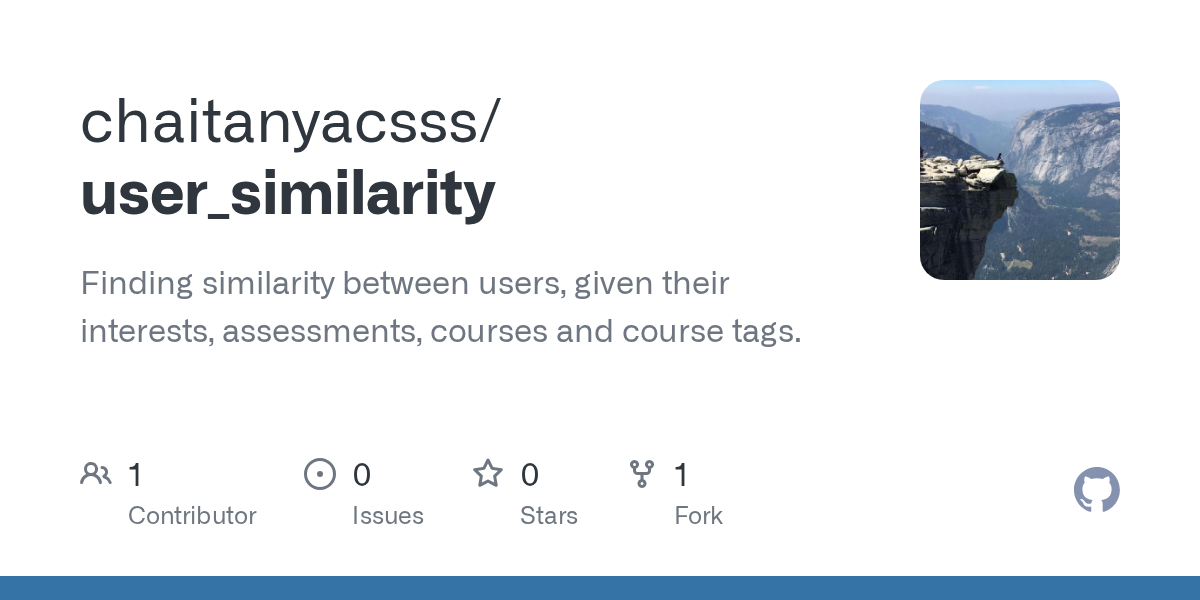 chaitanyacsss/
user_similarity

Finding similarity between users, given their interests, assessments, courses and course tags.

1
Contributor

0
Issues

0
Stars

1
Fork